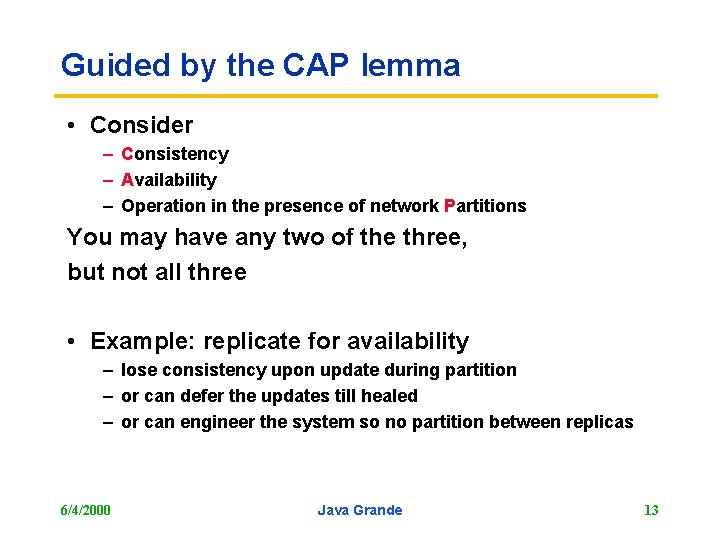 Guided by the CAP lemma

• Consider
  – Consistency
  – Availability
  – Operation in the presence of network Partitions

You may have any two of the three,
but not all three

• Example: replicate for availability
  – lose consistency upon update during partition
  – or can defer the updates till healed
  – or can engineer the system so no partition between replicas

6/4/2000 Java Grande 13